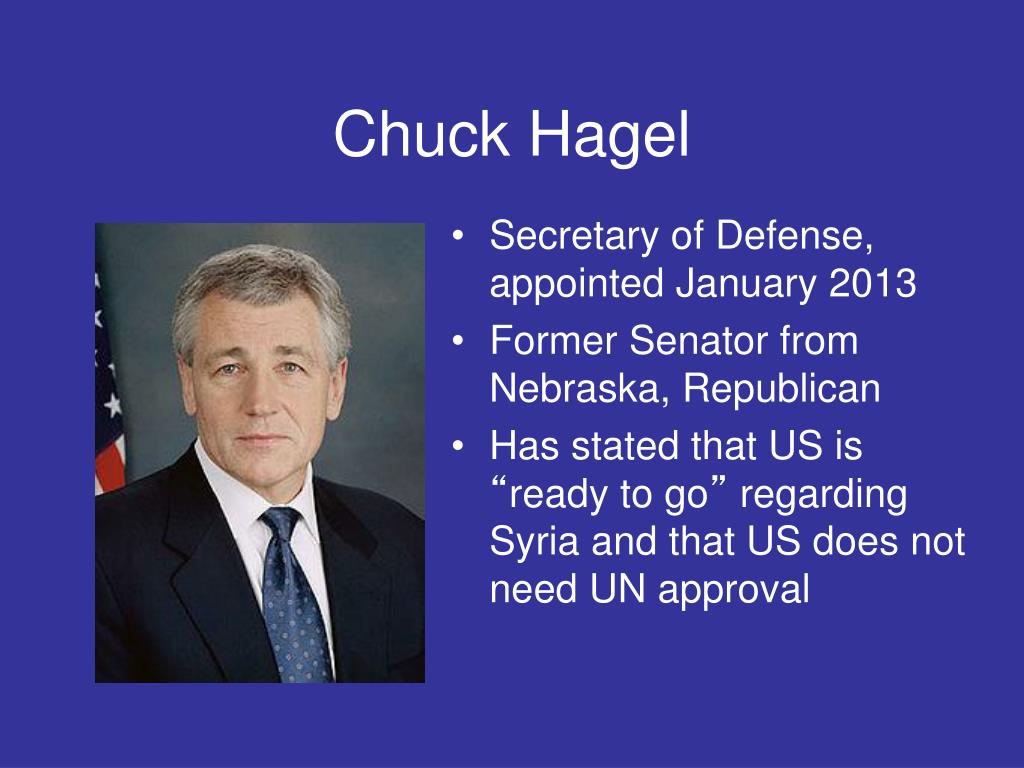 Chuck Hagel

• Secretary of Defense, appointed January 2013
• Former Senator from Nebraska, Republican
• Has stated that US is “ready to go” regarding Syria and that US does not need UN approval